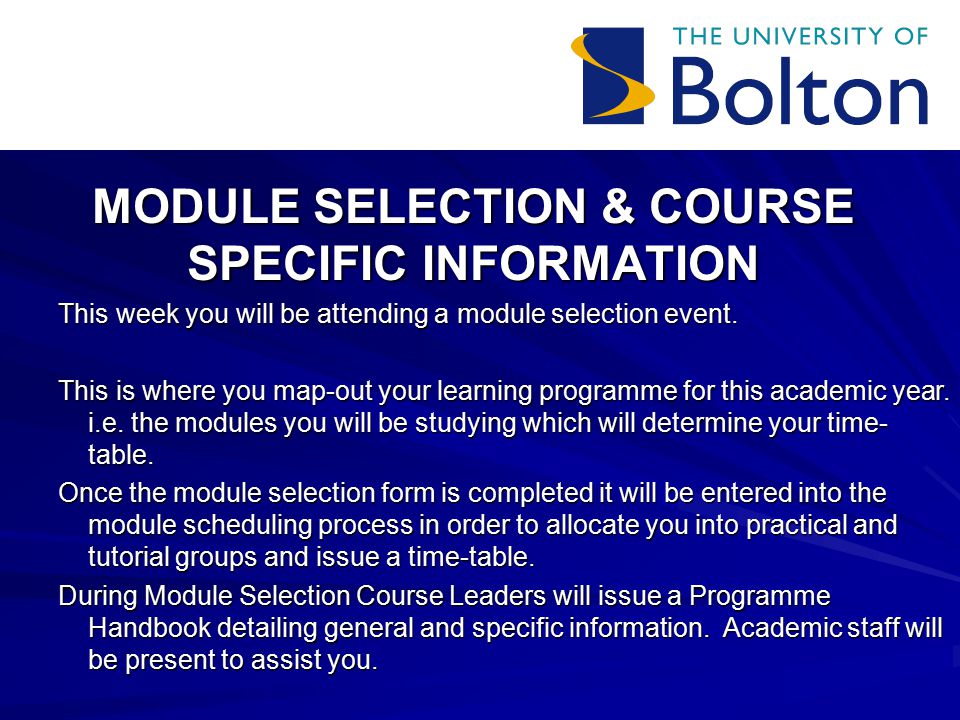 THE UNIVERSITY OF
Bolton

MODULE SELECTION & COURSE SPECIFIC INFORMATION

This week you will be attending a module selection event.

This is where you map-out your learning programme for this academic year. i.e. the modules you will be studying which will determine your time-table.

Once the module selection form is completed it will be entered into the module scheduling process in order to allocate you into practical and tutorial groups and issue a time-table.

During Module Selection Course Leaders will issue a Programme Handbook detailing general and specific information. Academic staff will be present to assist you.